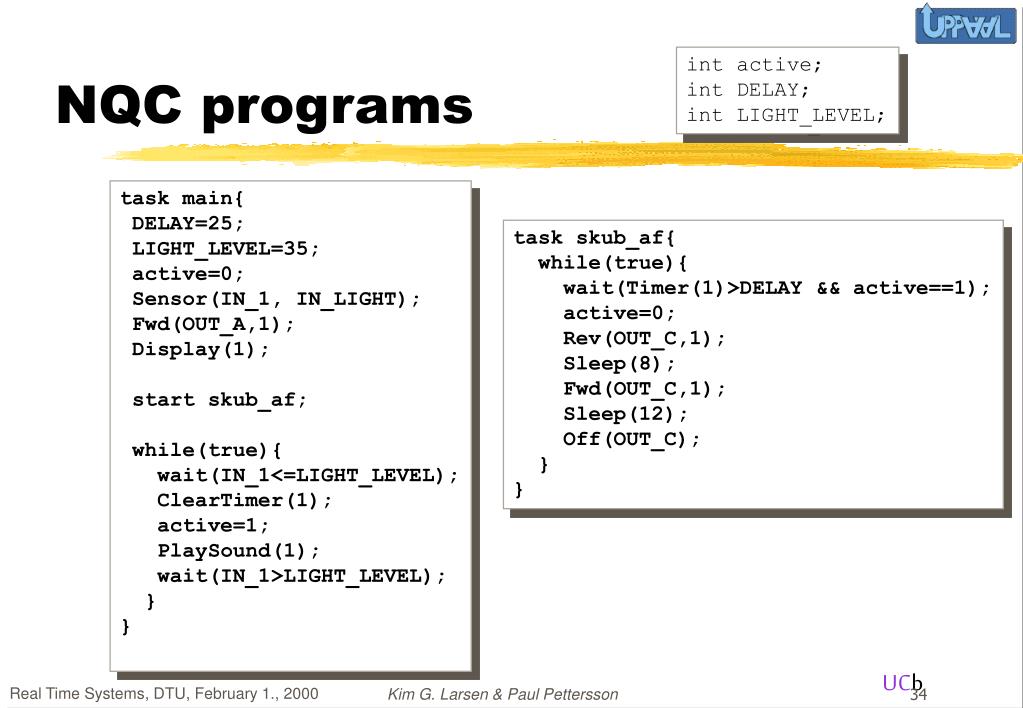 UPPAAL

NQC programs

int active;
int DELAY;
int LIGHT_LEVEL;

task main{
 DELAY=25;
 LIGHT_LEVEL=35;
 active=0;
 Sensor(IN_1, IN_LIGHT);
 Fwd(OUT_A,1);
 Display(1);

 start skub_af;

 while(true){
   wait(IN_1<=LIGHT_LEVEL);
   ClearTimer(1);
   active=1;
   PlaySound(1);
   wait(IN_1>LIGHT_LEVEL);
  }
}

task skub_af{
  while(true){
    wait(Timer(1)>DELAY && active==1);
    active=0;
    Rev(OUT_C,1);
    Sleep(8);
    Fwd(OUT_C,1);
    Sleep(12);
    Off(OUT_C);
  }
}

Real Time Systems, DTU, February 1., 2000    Kim G. Larsen & Paul Pettersson    UCb    34